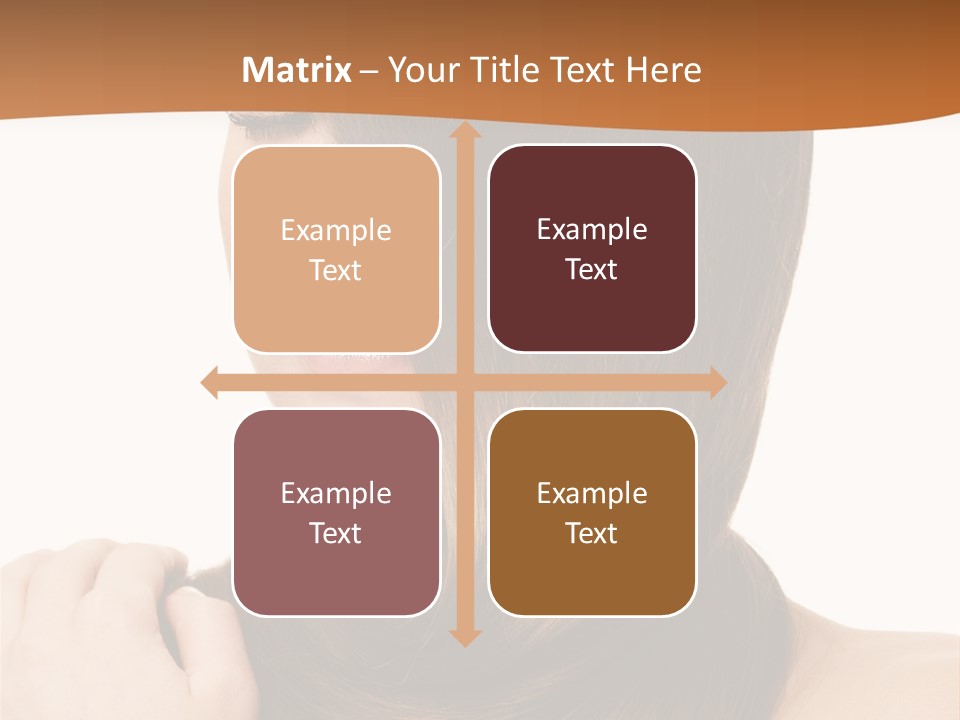 Matrix – Your Title Text Here

Example Text

Example Text

Example Text

Example Text